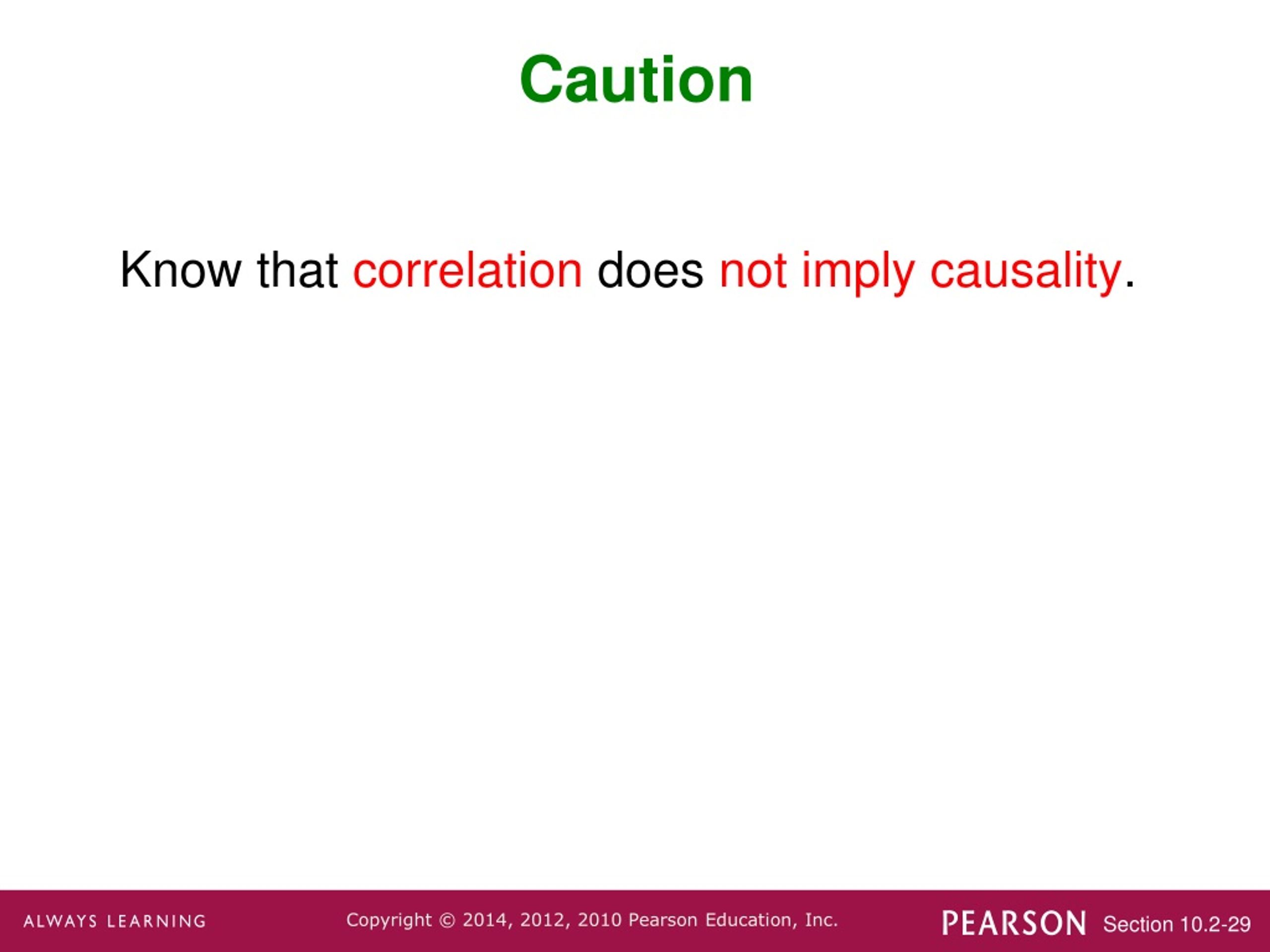 Caution

Know that correlation does not imply causality.

ALWAYS LEARNING Copyright © 2014, 2012, 2010 Pearson Education, Inc. PEARSON Section 10.2-29